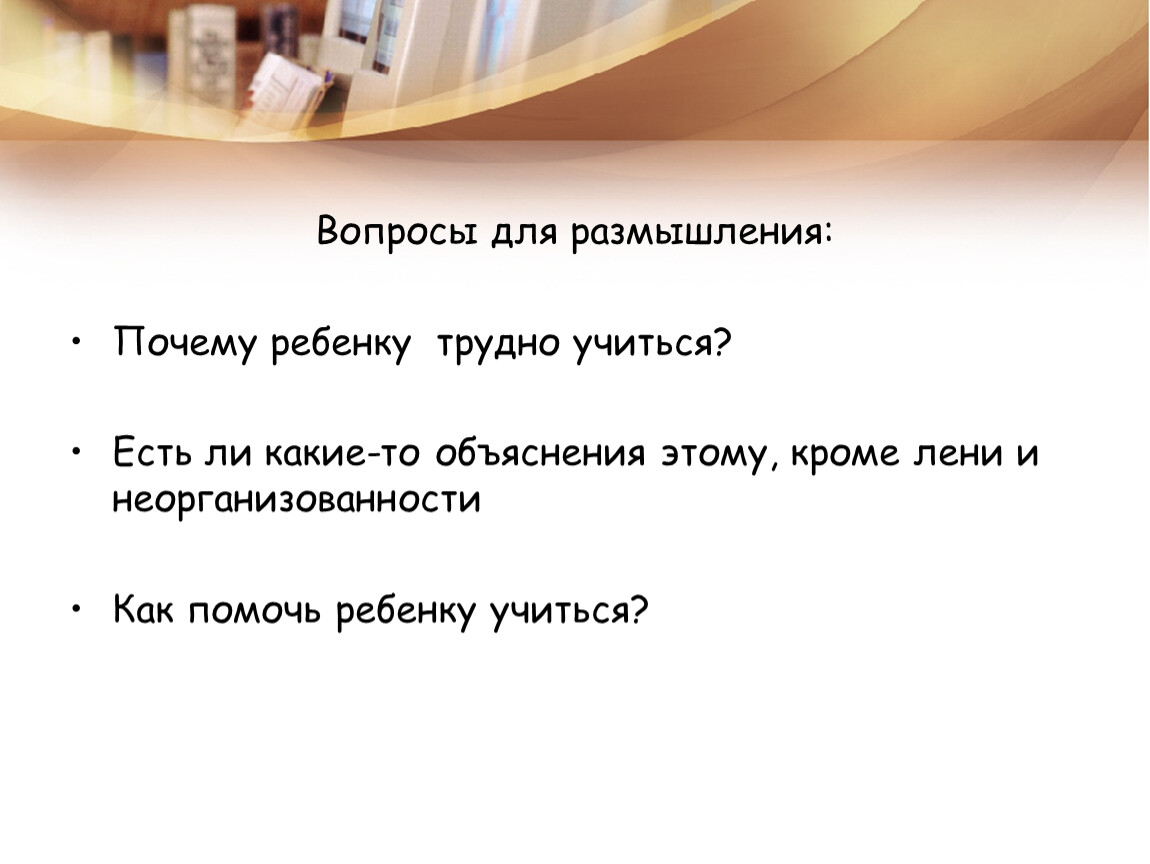 Вопросы для размышления:

• Почему ребенку трудно учиться?

• Есть ли какие-то объяснения этому, кроме лени и неорганизованности

• Как помочь ребенку учиться?